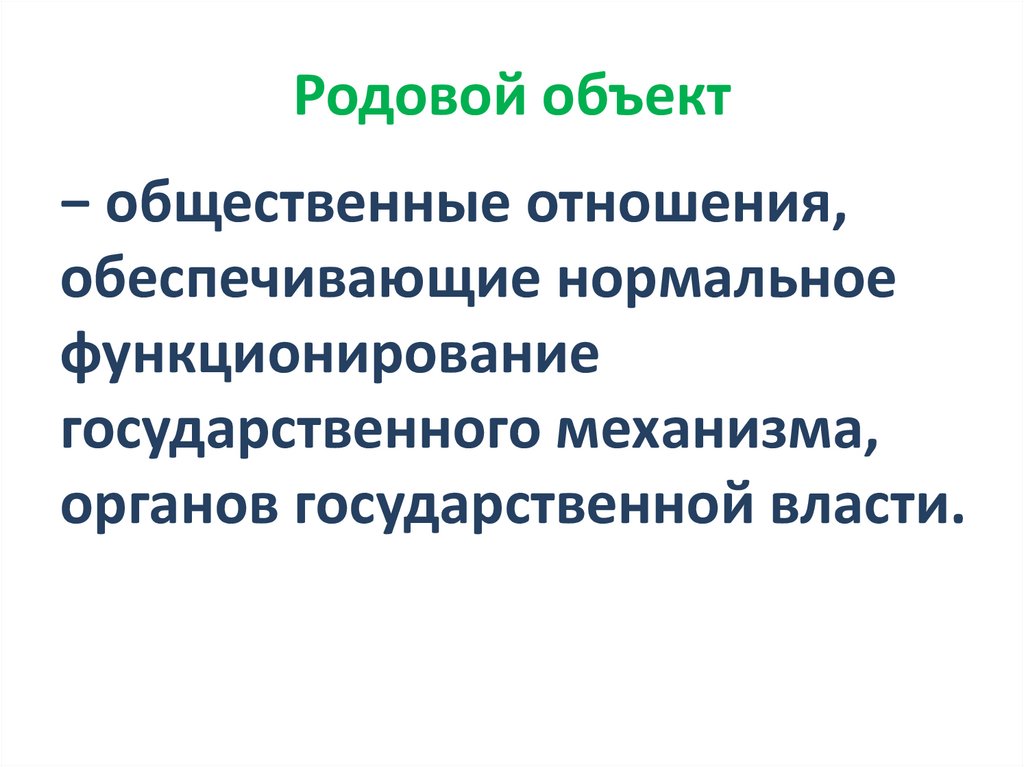 Родовой объект

– общественные отношения, обеспечивающие нормальное функционирование государственного механизма, органов государственной власти.